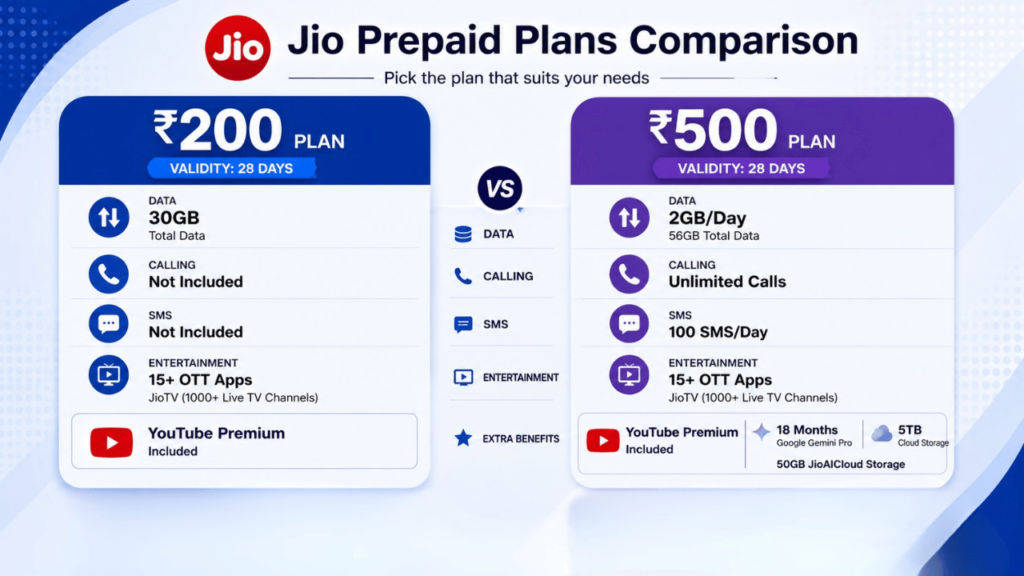 Jio

Jio Prepaid Plans Comparison

Pick the plan that suits your needs

₹200 PLAN

VALIDITY: 28 DAYS

DATA
30GB
Total Data

CALLING
Not Included

SMS
Not Included

ENTERTAINMENT
15+ OTT Apps
JioTV (1000+ Live TV Channels)

YouTube Premium
Included

VS

DATA

CALLING

SMS

ENTERTAINMENT

EXTRA BENEFITS

₹500 PLAN

VALIDITY: 28 DAYS

DATA
2GB/Day
56GB Total Data

CALLING
Unlimited Calls

SMS
100 SMS/Day

ENTERTAINMENT
15+ OTT Apps
JioTV (1000+ Live TV Channels)

YouTube Premium
Included

18 Months
Google Gemini Pro

5TB
Cloud Storage

50GB JioAICloud Storage